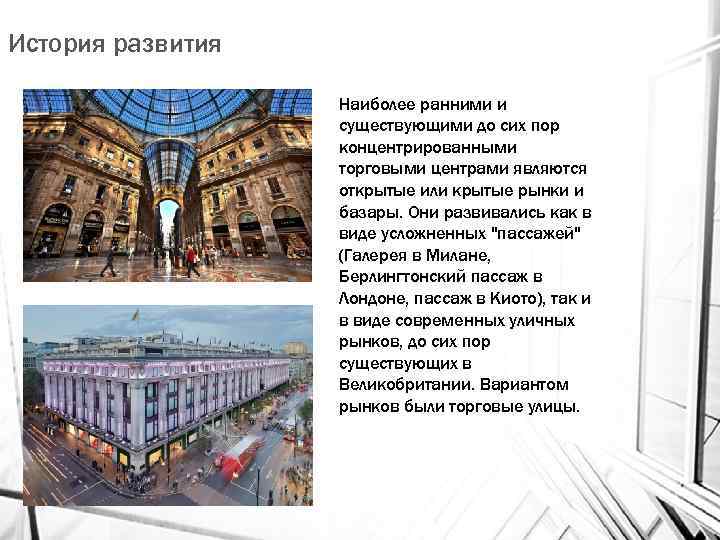 История развития

Наиболее ранними и существующими до сих пор концентрированными торговыми центрами являются открытые или крытые рынки и базары. Они развивались как в виде усложненных "пассажей" (Галерея в Милане, Берлингтонский пассаж в Лондоне, пассаж в Киото), так и в виде современных уличных рынков, до сих пор существующих в Великобритании. Вариантом рынков были торговые улицы.